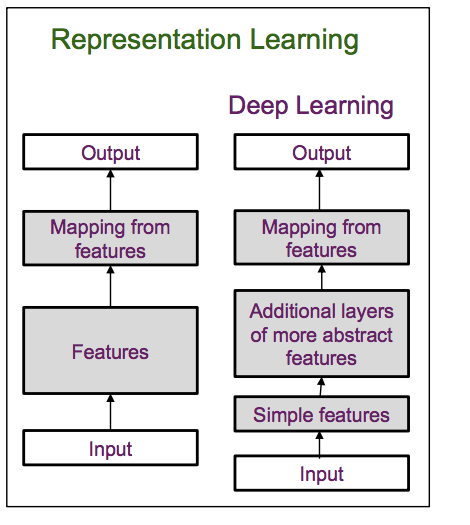 Representation Learning

Output

Mapping from features

Features

Input

Deep Learning

Output

Mapping from features

Additional layers of more abstract features

Simple features

Input